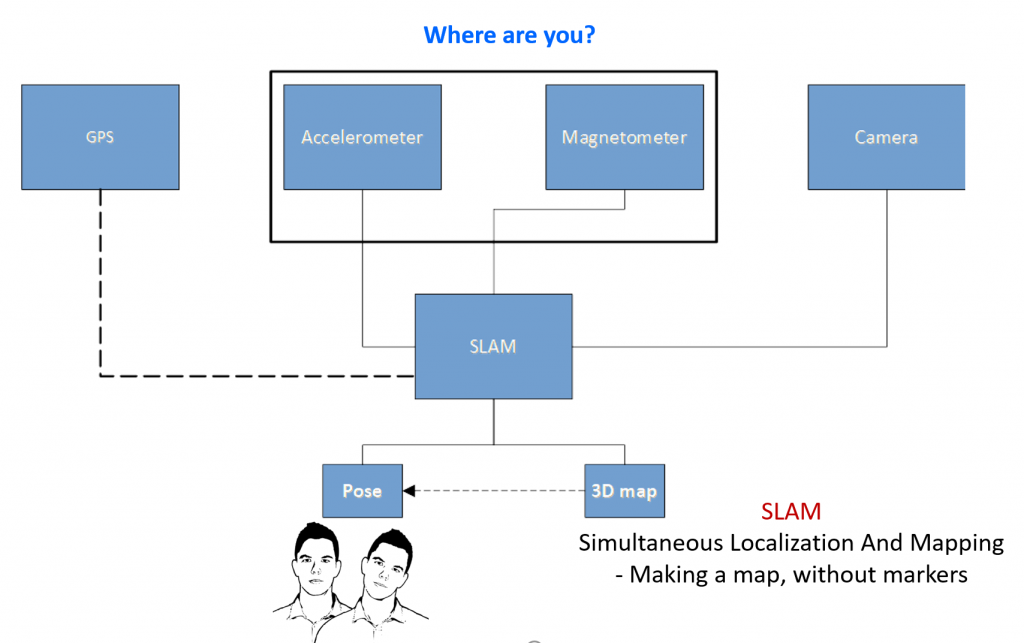 Where are you?

GPS

Accelerometer

Magnetometer

Camera

SLAM

Pose

3D map

SLAM
Simultaneous Localization And Mapping
- Making a map, without markers